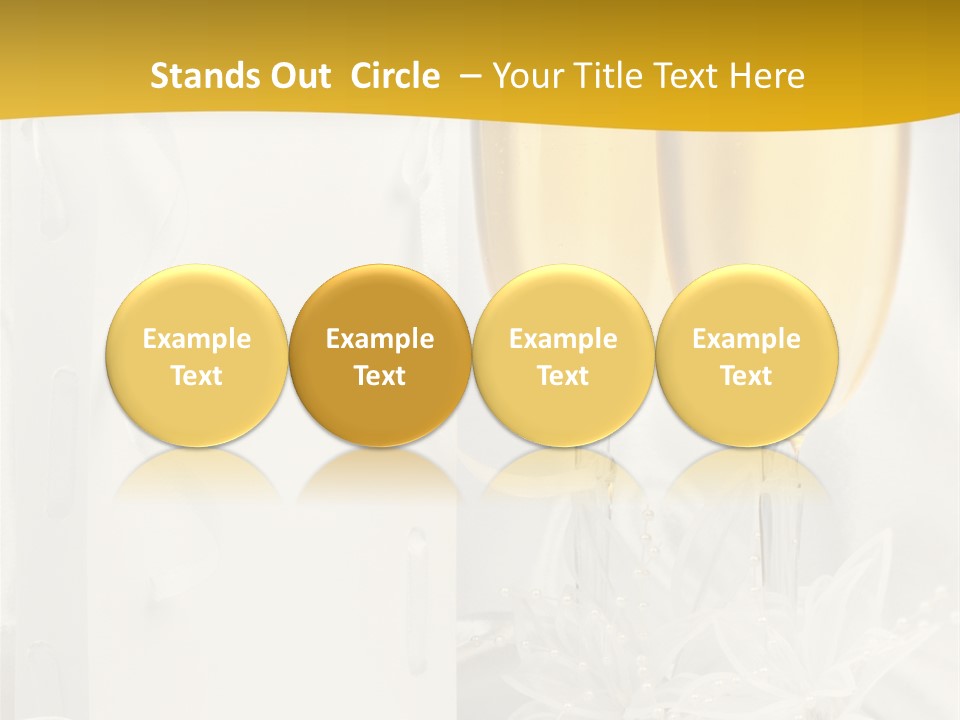 Stands Out Circle – Your Title Text Here

Example Text

Example Text

Example Text

Example Text